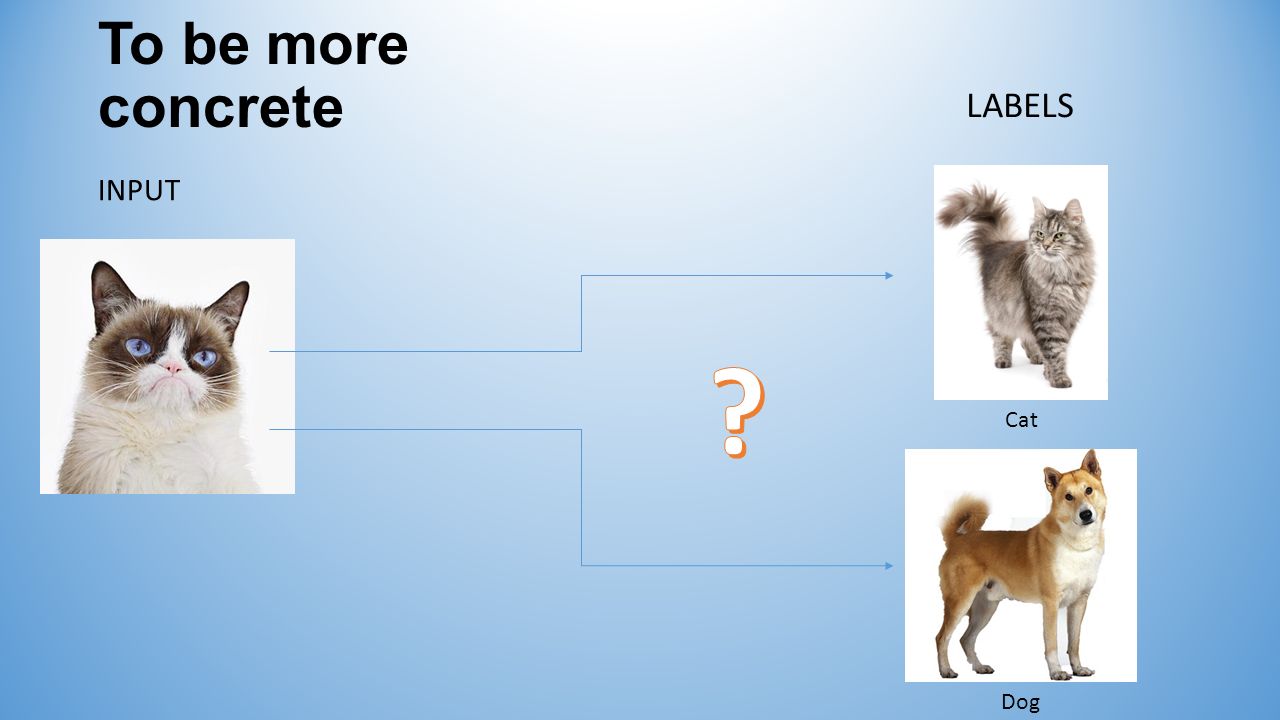 To be more concrete

LABELS

INPUT

?

Cat

Dog